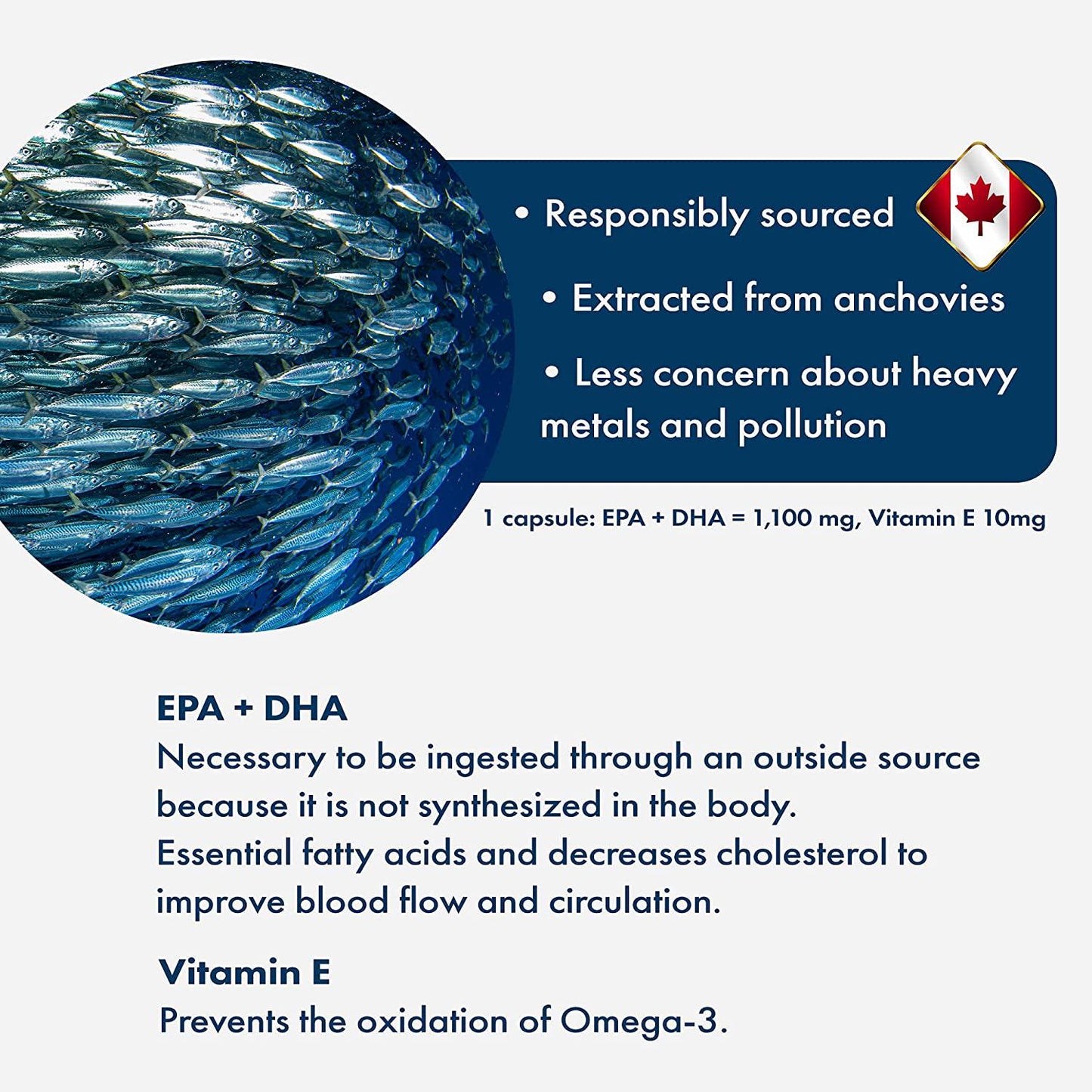 • Responsibly sourced

• Extracted from anchovies

• Less concern about heavy metals and pollution

1 capsule: EPA + DHA = 1,100 mg, Vitamin E 10mg

EPA + DHA
Necessary to be ingested through an outside source because it is not synthesized in the body.
Essential fatty acids and decreases cholesterol to improve blood flow and circulation.

Vitamin E
Prevents the oxidation of Omega-3.